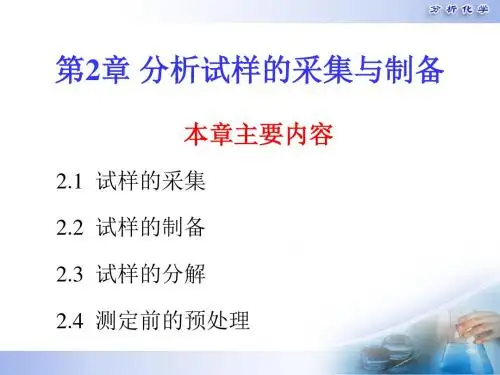 分析化学

第2章 分析试样的采集与制备

本章主要内容

2.1 试样的采集

2.2 试样的制备

2.3 试样的分解

2.4 测定前的预处理